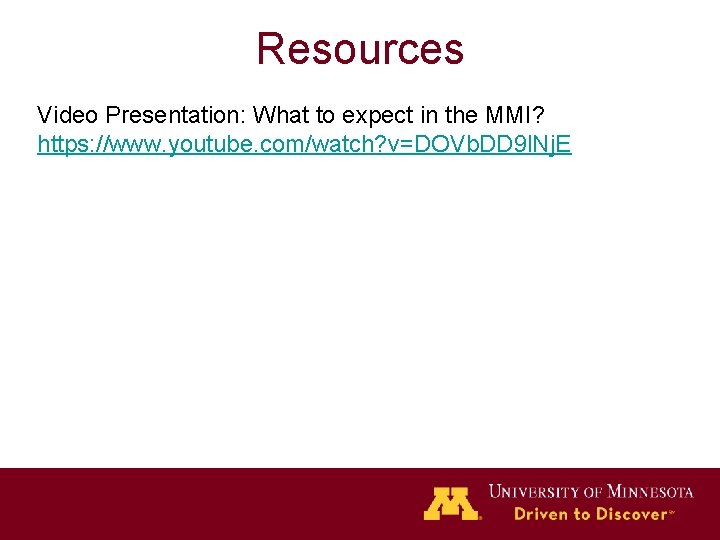 Resources

Video Presentation: What to expect in the MMI?
https://www.youtube.com/watch?v=DOVbDD9lNjE

M
UNIVERSITY OF MINNESOTA
Driven to Discover℠